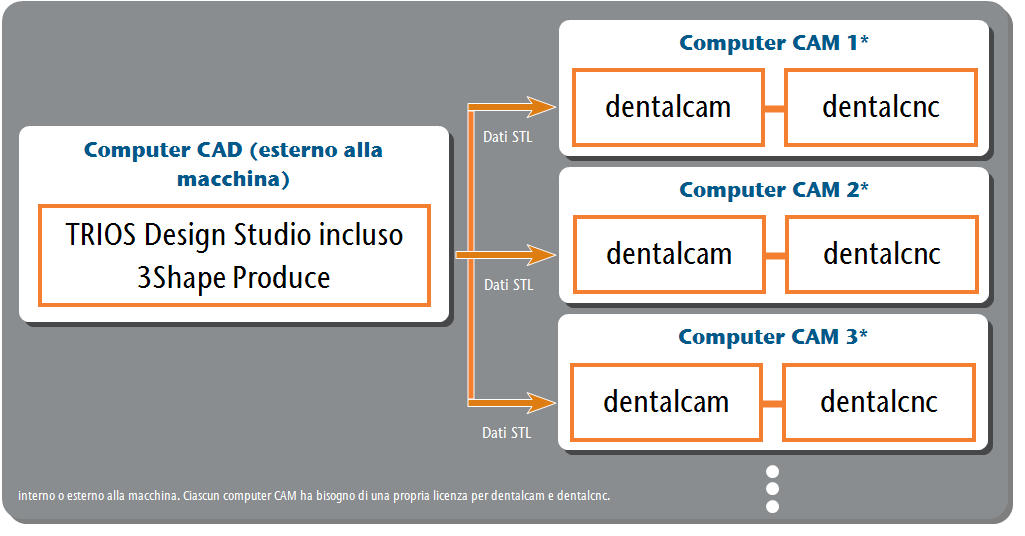 Computer CAD (esterno alla macchina)

TRIOS Design Studio incluso 3Shape Produce

Dati STL

Dati STL

Dati STL

Computer CAM 1*

dentalcam

dentalcnc

Computer CAM 2*

dentalcam

dentalcnc

Computer CAM 3*

dentalcam

dentalcnc

interno o esterno alla macchina. Ciascun computer CAM ha bisogno di una propria licenza per dentalcam e dentalcnc.